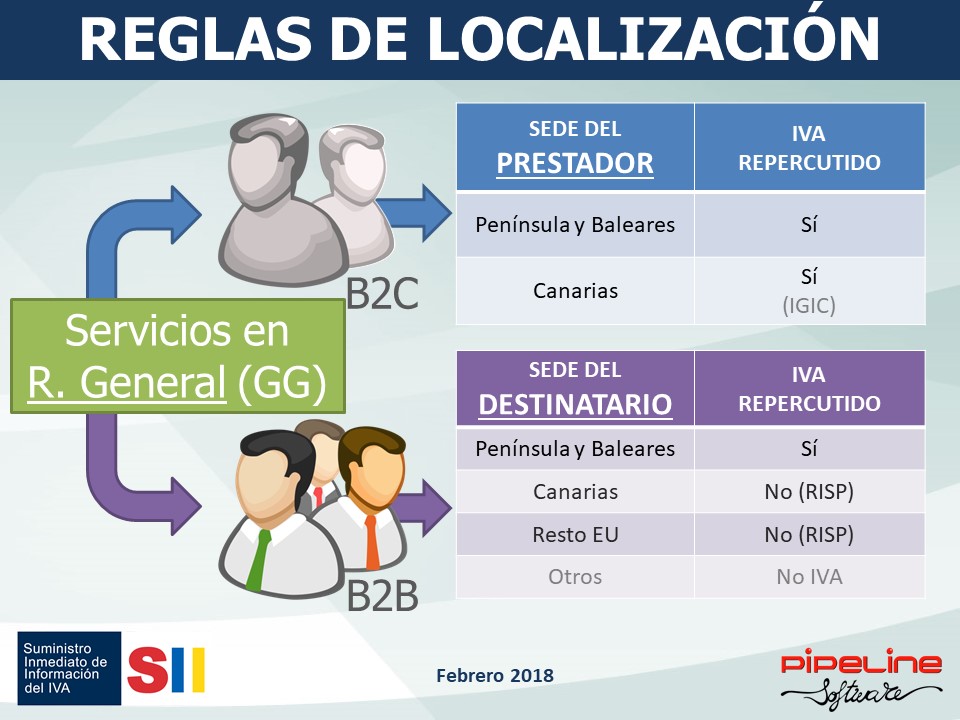 REGLAS DE LOCALIZACIÓN

Servicios en R. General (GG)

B2C

| SEDE DEL PRESTADOR | IVA REPERCUTIDO |
|---|---|
| Península y Baleares | Sí |
| Canarias | Sí (IGIC) |

B2B

| SEDE DEL DESTINATARIO | IVA REPERCUTIDO |
|---|---|
| Península y Baleares | Sí |
| Canarias | No (RISP) |
| Resto EU | No (RISP) |
| Otros | No IVA |

Suministro Inmediato de Información del IVA

SII

Febrero 2018

PIPELINE Software